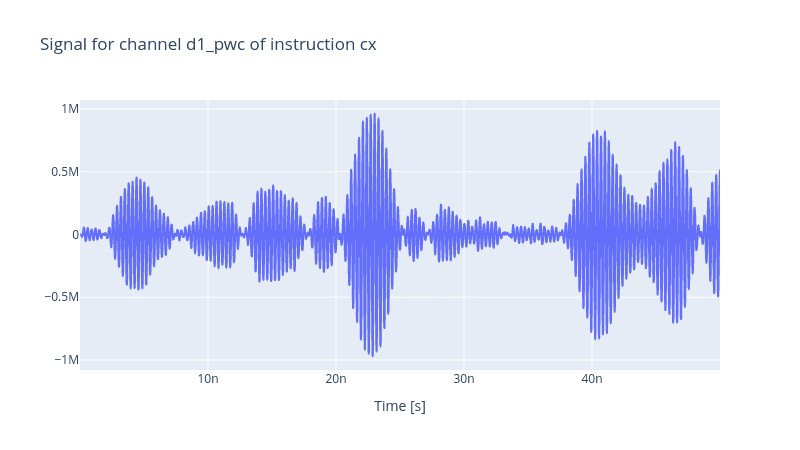 Signal for channel d1_pwc of instruction cx

1M
0.5M
0
−0.5M
−1M

10n
20n
30n
40n

Time [s]